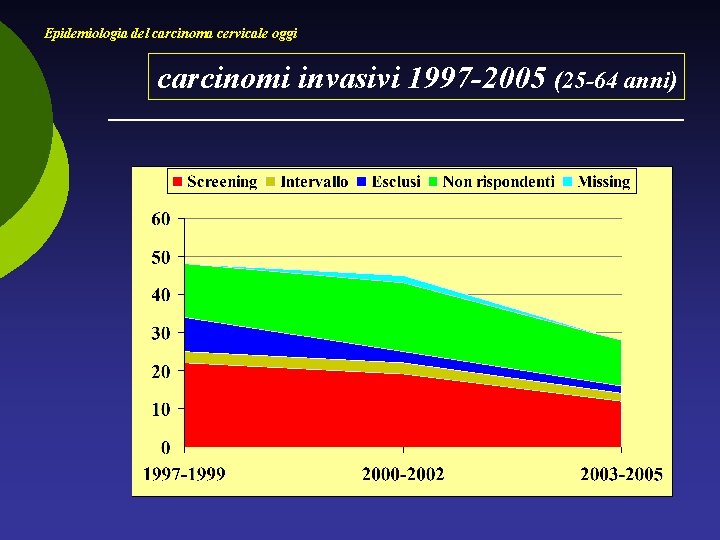 Epidemiologia del carcinoma cervicale oggi

carcinomi invasivi 1997-2005 (25-64 anni)

Screening Intervallo Esclusi Non rispondenti Missing

60
50
40
30
20
10
0

1997-1999 2000-2002 2003-2005